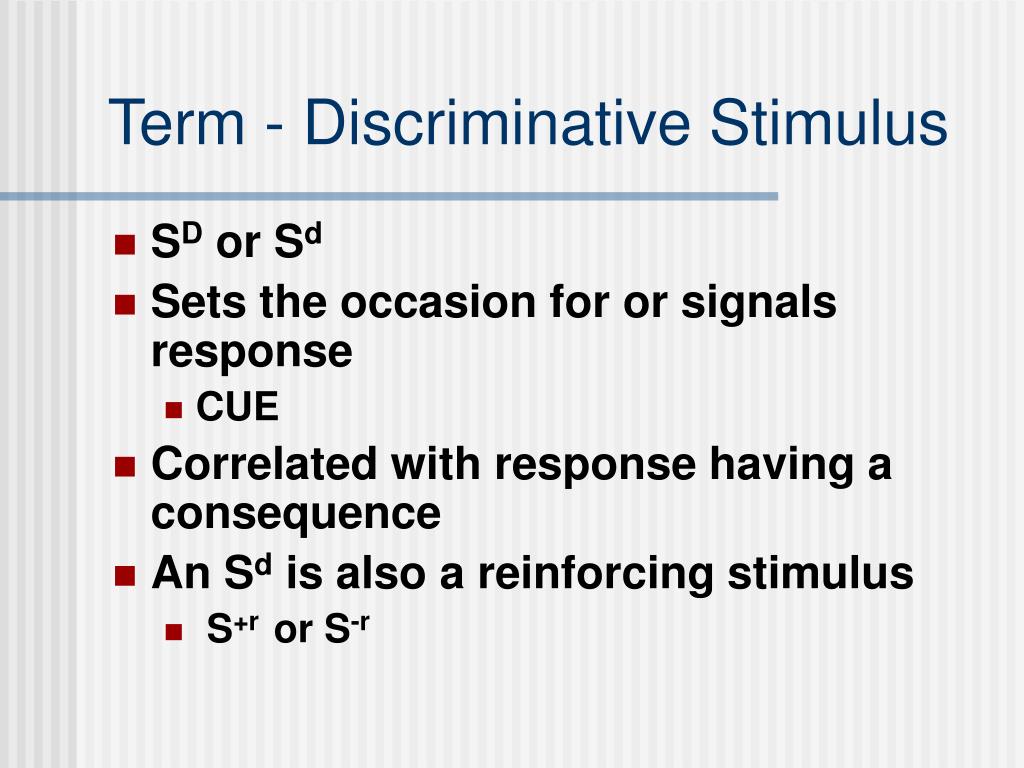 Term - Discriminative Stimulus

- $S^D$ or $S^d$
- Sets the occasion for or signals response
  - CUE
- Correlated with response having a consequence
- An $S^d$ is also a reinforcing stimulus
  - $S^{+r}$ or $S^{-r}$